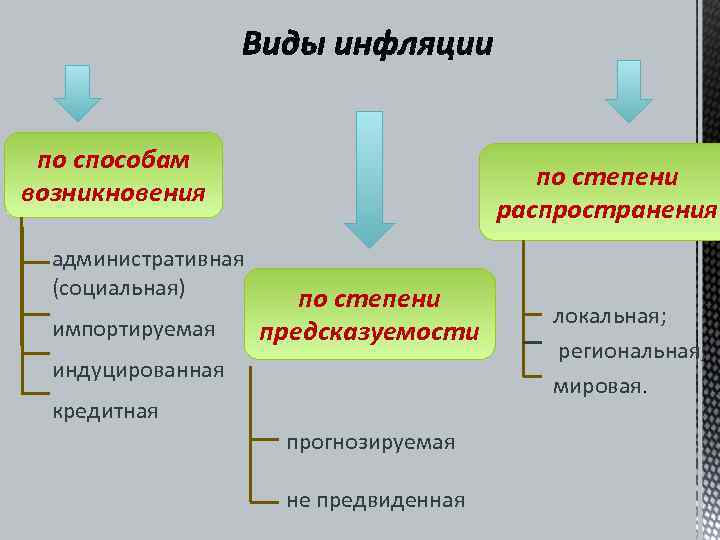 Виды инфляции

по способам возникновения

административная (социальная)

импортируемая

индуцированная

кредитная

по степени предсказуемости

прогнозируемая

не предвиденная

по степени распространения

локальная;

региональная;

мировая.